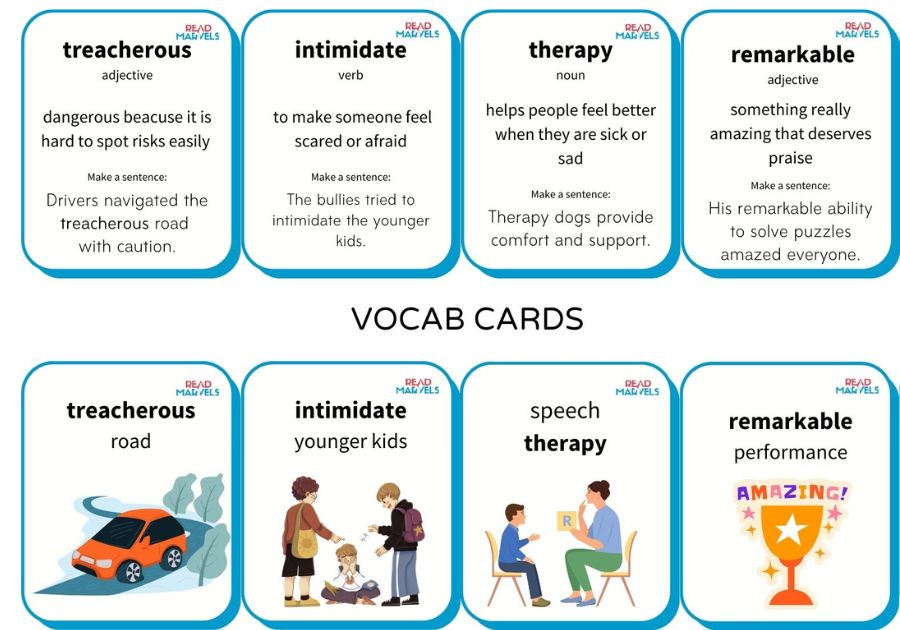 READ MARVELS
treacherous
adjective
dangerous beacuse it is hard to spot risks easily
Make a sentence:
Drivers navigated the treacherous road with caution.

READ MARVELS
intimidate
verb
to make someone feel scared or afraid
Make a sentence:
The bullies tried to intimidate the younger kids.

READ MARVELS
therapy
noun
helps people feel better when they are sick or sad
Make a sentence:
Therapy dogs provide comfort and support.

READ MARVELS
remarkable
adjective
something really amazing that deserves praise
Make a sentence:
His remarkable ability to solve puzzles amazed everyone.

VOCAB CARDS

READ MARVELS
treacherous
road

READ MARVELS
intimidate
younger kids

READ MARVELS
speech
therapy

R

READ MARVELS
remarkable
performance

AMAZING!